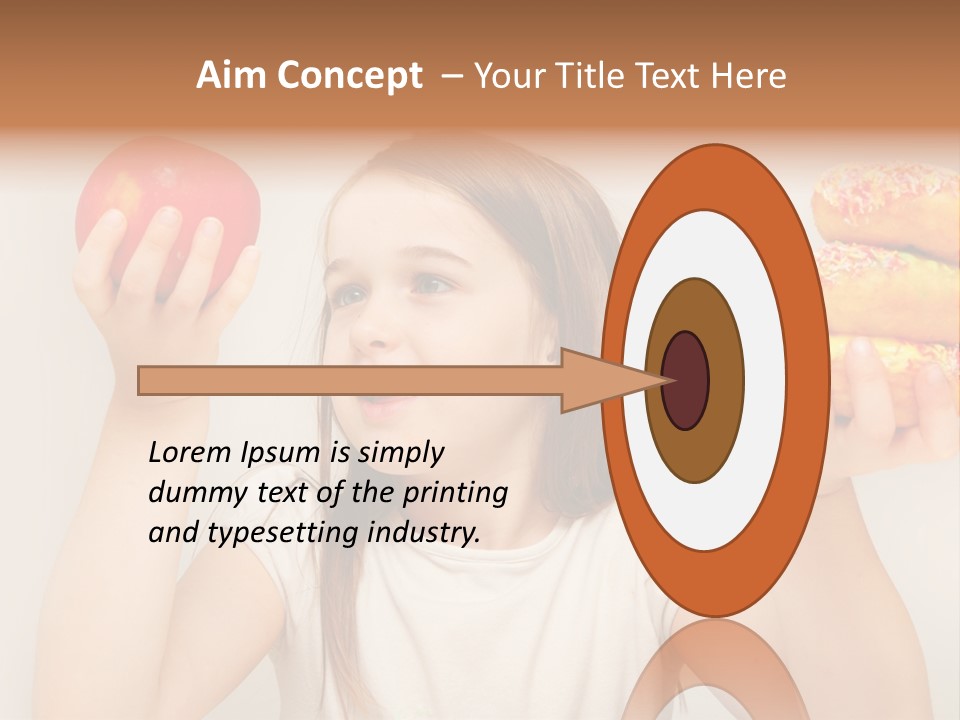 Aim Concept – Your Title Text Here

Lorem Ipsum is simply dummy text of the printing and typesetting industry.